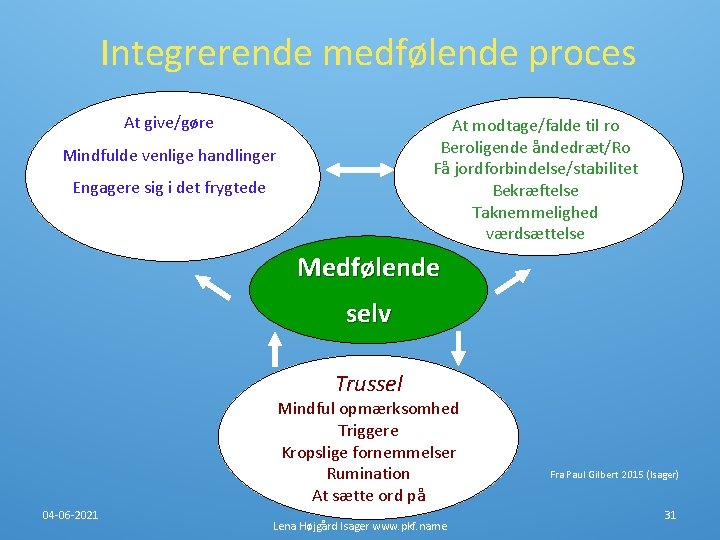 Integrerende medfølende proces

At give/gøre

Mindfulde venlige handlinger

Engagere sig i det frygtede

At modtage/falde til ro
Beroligende åndedræt/Ro
Få jordforbindelse/stabilitet
Bekræftelse
Taknemmelighed
værdsættelse

Medfølende selv

Trussel
Mindful opmærksomhed
Triggere
Kropslige fornemmelser
Rumination
At sætte ord på

Fra Paul Gilbert 2015 (Isager)

04-06-2021

Lena Højgård Isager www.pkf.name

31